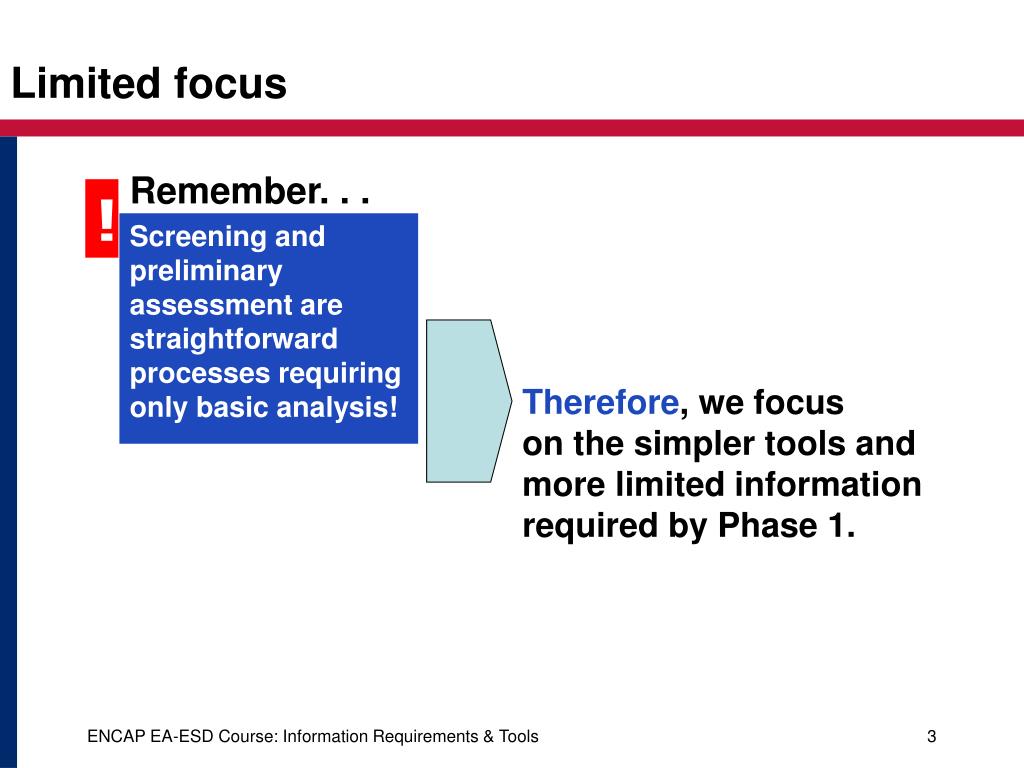 Limited focus

!

Remember. . .

Screening and preliminary assessment are straightforward processes requiring only basic analysis!

Therefore, we focus on the simpler tools and more limited information required by Phase 1.

ENCAP EA-ESD Course: Information Requirements & Tools

3